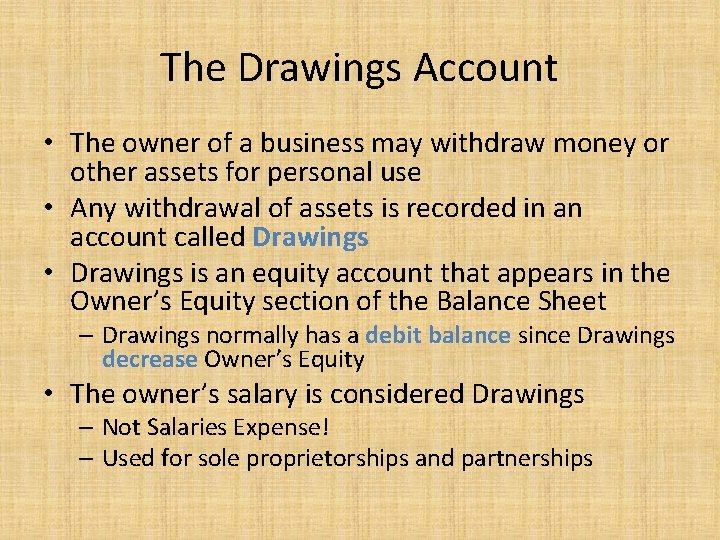 The Drawings Account

• The owner of a business may withdraw money or other assets for personal use
• Any withdrawal of assets is recorded in an account called Drawings
• Drawings is an equity account that appears in the Owner's Equity section of the Balance Sheet
– Drawings normally has a debit balance since Drawings decrease Owner's Equity
• The owner's salary is considered Drawings
– Not Salaries Expense!
– Used for sole proprietorships and partnerships